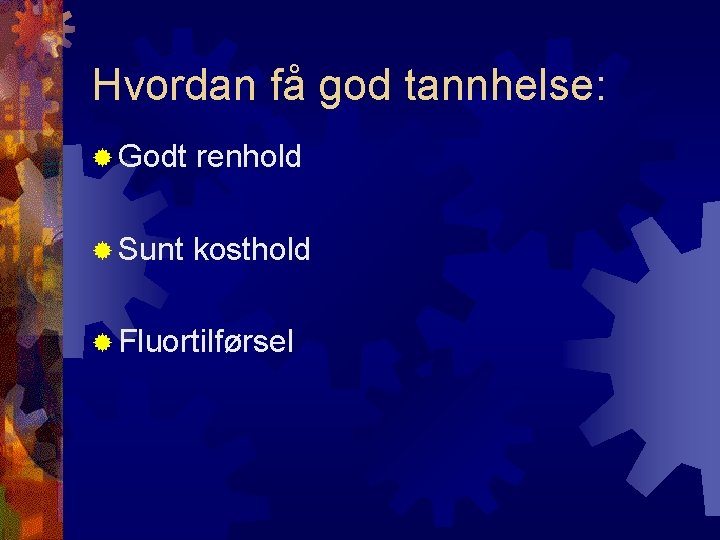 Hvordan få god tannhelse:

Godt renhold

Sunt kosthold

Fluortilførsel